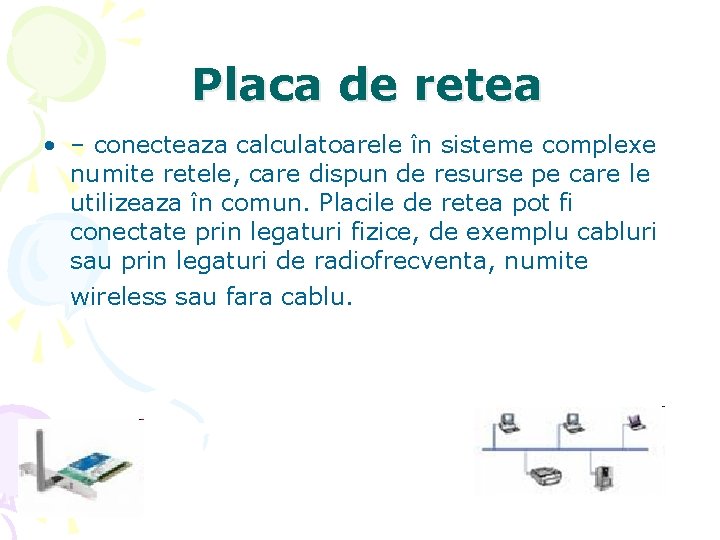 Placa de retea

• – conecteaza calculatoarele în sisteme complexe numite retele, care dispun de resurse pe care le utilizeaza în comun. Placile de retea pot fi conectate prin legaturi fizice, de exemplu cabluri sau prin legaturi de radiofrecventa, numite wireless sau fara cablu.